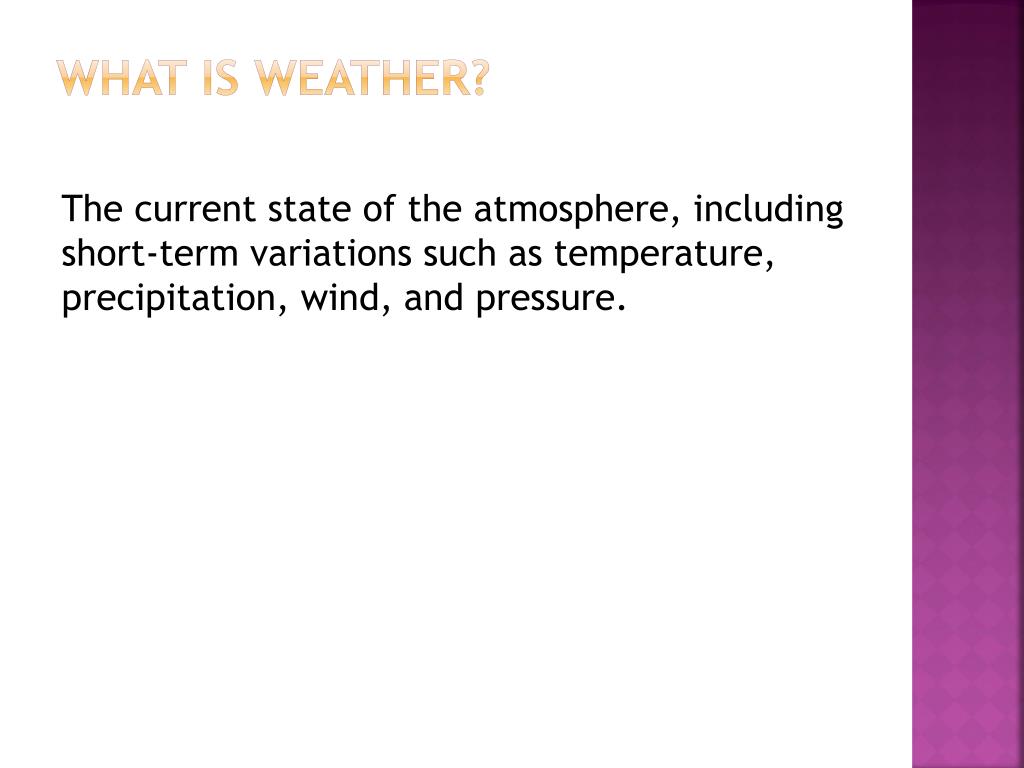 WHAT IS WEATHER?

The current state of the atmosphere, including short-term variations such as temperature, precipitation, wind, and pressure.